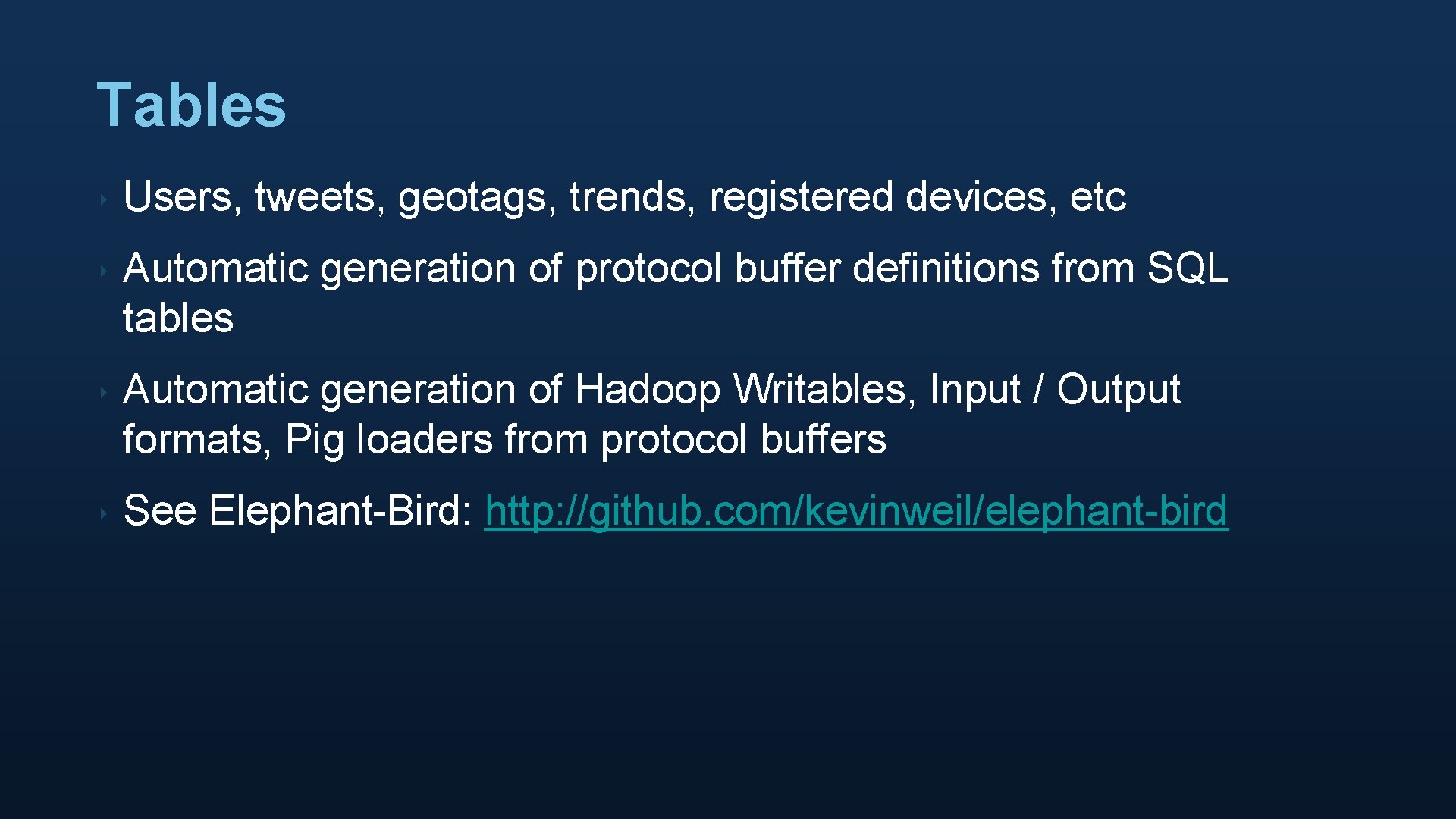 Tables

‣ Users, tweets, geotags, trends, registered devices, etc

‣ Automatic generation of protocol buffer definitions from SQL tables

‣ Automatic generation of Hadoop Writables, Input / Output formats, Pig loaders from protocol buffers

‣ See Elephant-Bird: http://github.com/kevinweil/elephant-bird